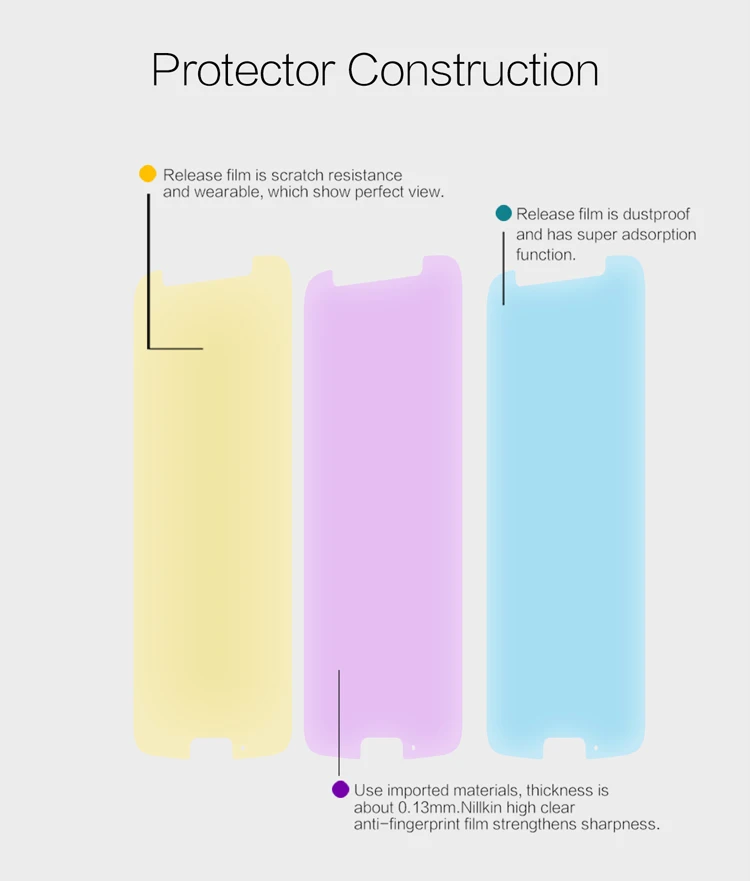 Protector Construction

Release film is scratch resistance and wearable, which show perfect view.

Release film is dustproof and has super adsorption function.

Use imported materials, thickness is about 0.13mm.Nillkin high clear anti-fingerprint film strengthens sharpness.